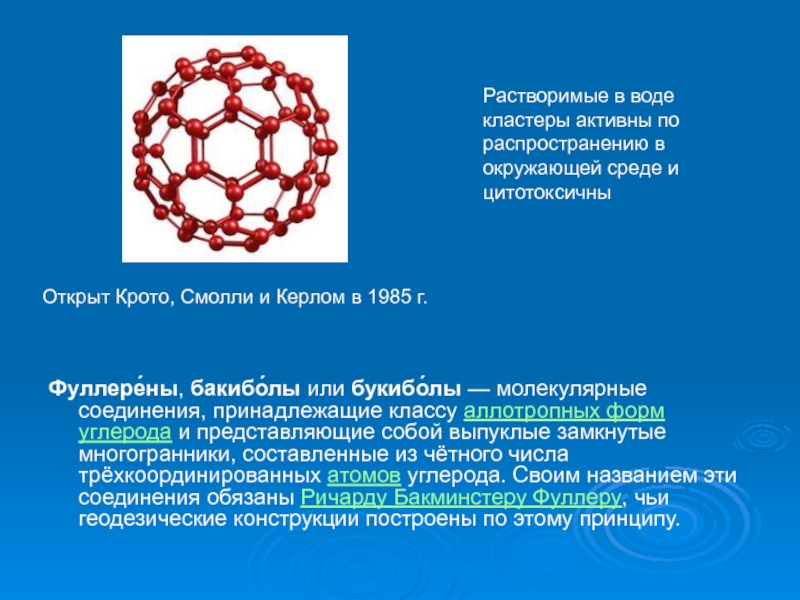 Растворимые в воде кластеры активны по распространению в окружающей среде и цитотоксичны

Открыт Крото, Смолли и Керлом в 1985 г.

Фуллере́ны, бакибо́лы или букибо́лы — молекулярные соединения, принадлежащие классу аллотропных форм углерода и представляющие собой выпуклые замкнутые многогранники, составленные из чётного числа трёхкоординированных атомов углерода. Своим названием эти соединения обязаны Ричарду Бакминстеру Фуллеру, чьи геодезические конструкции построены по этому принципу.